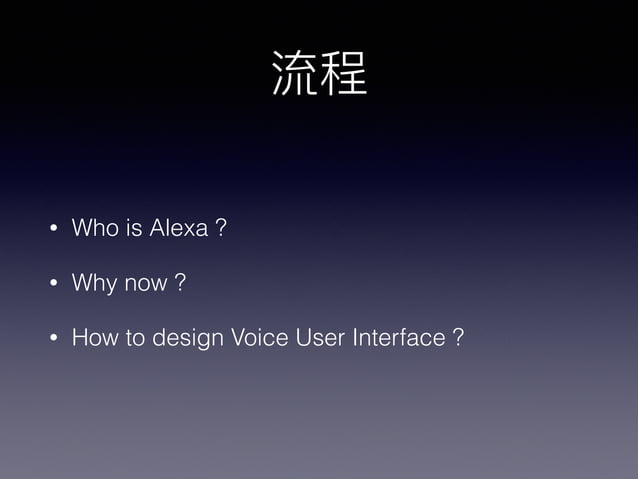 流程

• Who is Alexa ?

• Why now ?

• How to design Voice User Interface ?